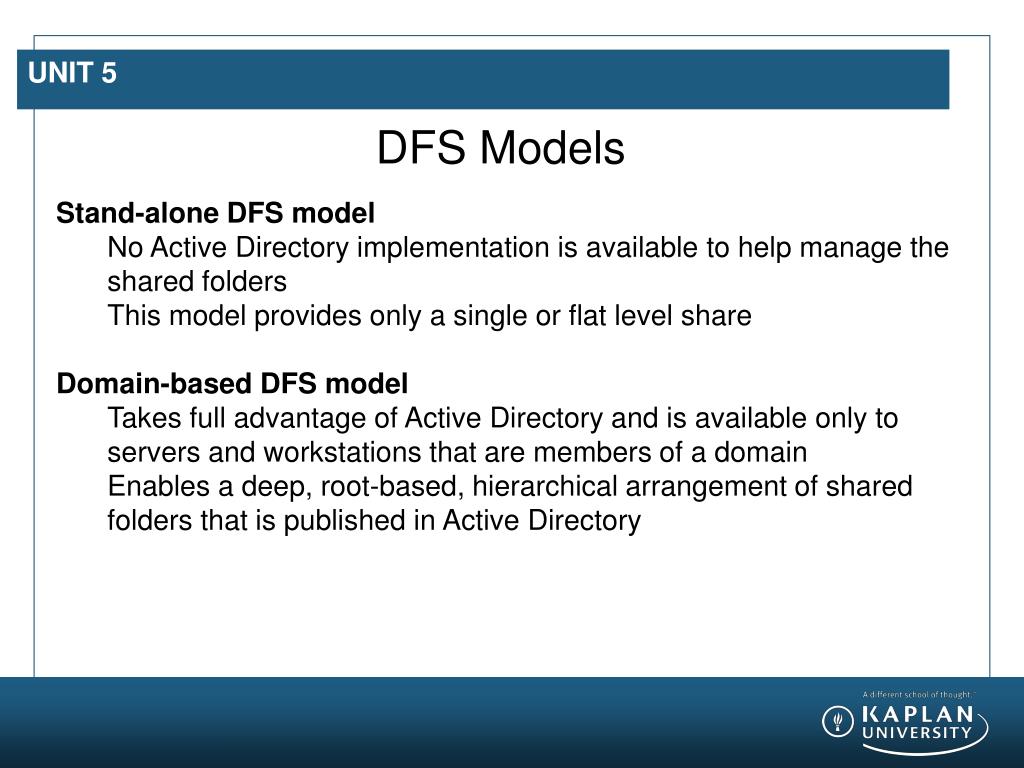 UNIT 5

DFS Models

Stand-alone DFS model

No Active Directory implementation is available to help manage the shared folders

This model provides only a single or flat level share

Domain-based DFS model

Takes full advantage of Active Directory and is available only to servers and workstations that are members of a domain

Enables a deep, root-based, hierarchical arrangement of shared folders that is published in Active Directory

A different school of thought.

KAPLAN UNIVERSITY